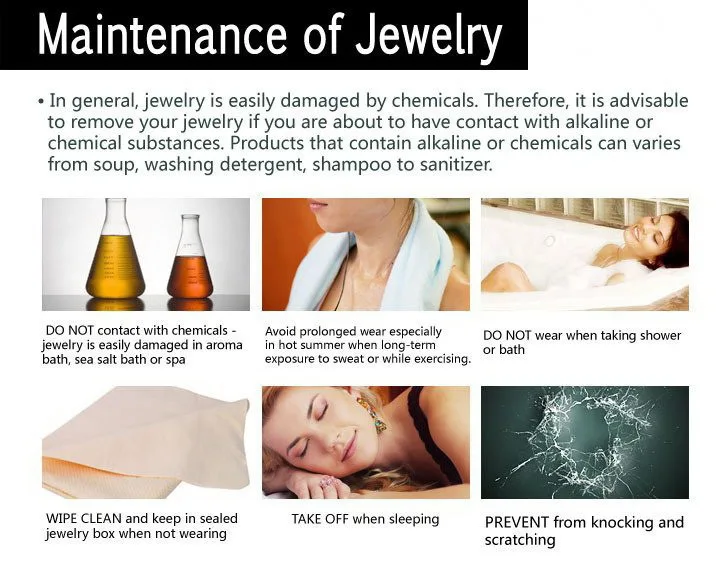 Maintenance of Jewelry

• In general, jewelry is easily damaged by chemicals. Therefore, it is advisable to remove your jewelry if you are about to have contact with alkaline or chemical substances. Products that contain alkaline or chemicals can varies from soup, washing detergent, shampoo to sanitizer.

DO NOT contact with chemicals - jewelry is easily damaged in aroma bath, sea salt bath or spa

Avoid prolonged wear especially in hot summer when long-term exposure to sweat or while exercising.

DO NOT wear when taking shower or bath

WIPE CLEAN and keep in sealed jewelry box when not wearing

TAKE OFF when sleeping

PREVENT from knocking and scratching